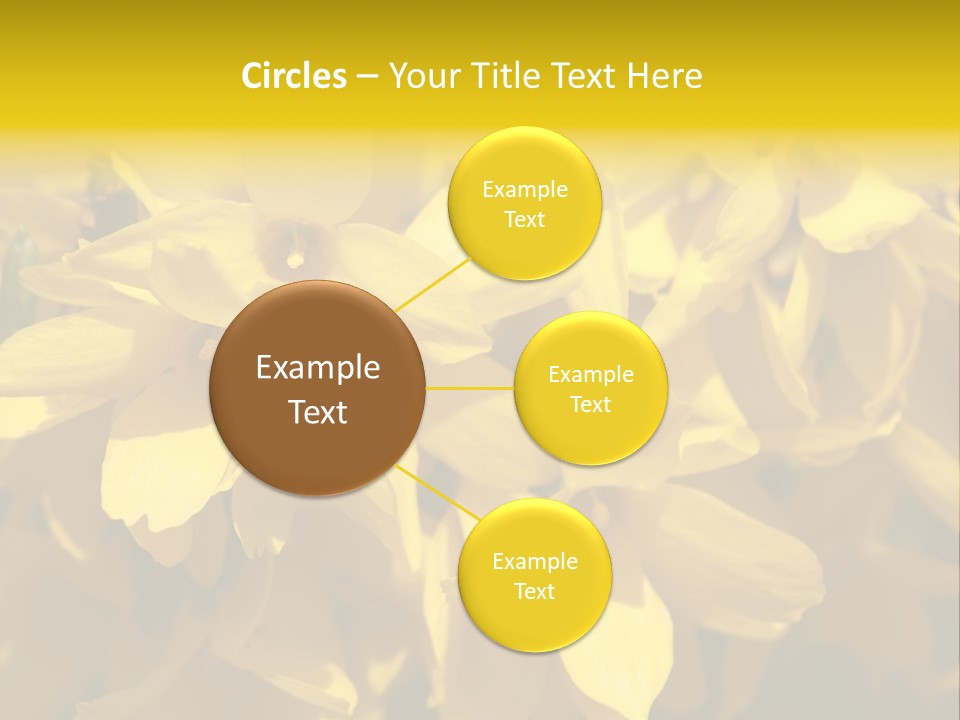 Circles – Your Title Text Here

Example Text

Example Text

Example Text

Example Text